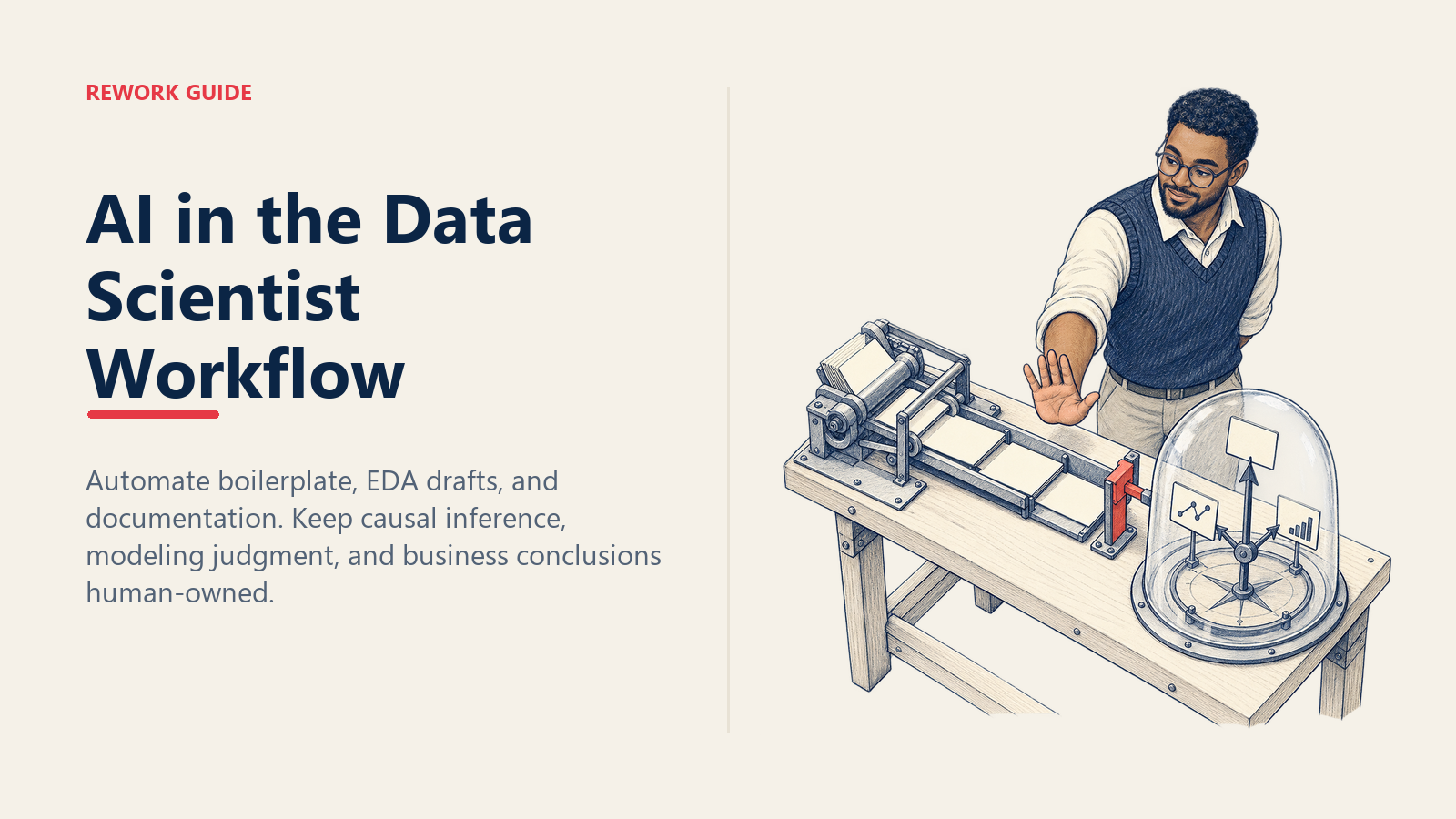 REWORK GUIDE

AI in the Data Scientist Workflow

Automate boilerplate, EDA drafts, and documentation. Keep causal inference, modeling judgment, and business conclusions human-owned.